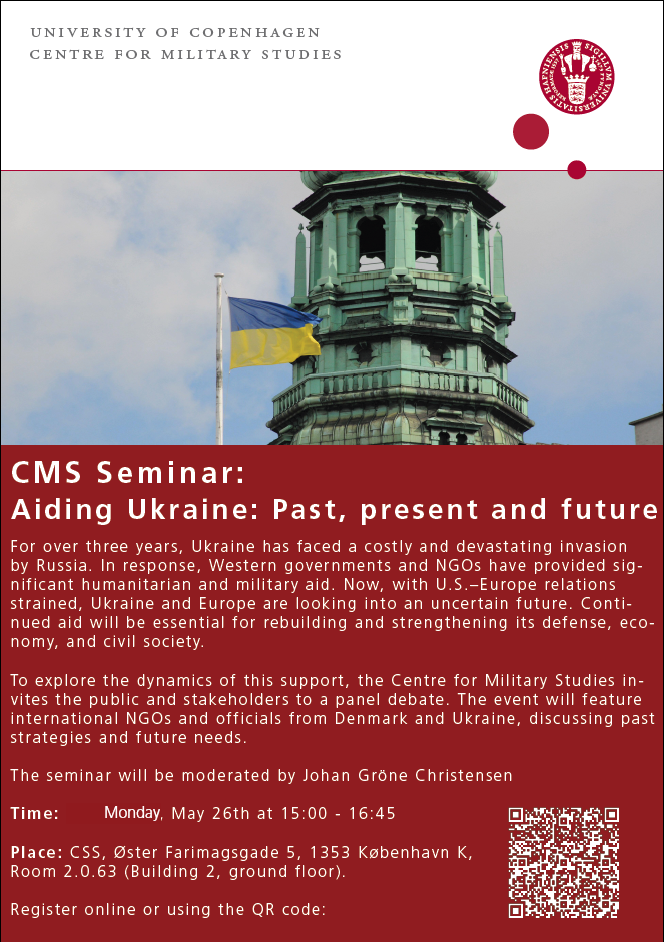 UNIVERSITY OF COPENHAGEN
CENTRE FOR MILITARY STUDIES

SIGILLUM UNIVERSITATIS HAFNIENSIS

CMS Seminar:
Aiding Ukraine: Past, present and future

For over three years, Ukraine has faced a costly and devastating invasion by Russia. In response, Western governments and NGOs have provided significant humanitarian and military aid. Now, with U.S.–Europe relations strained, Ukraine and Europe are looking into an uncertain future. Continued aid will be essential for rebuilding and strengthening its defense, economy, and civil society.

To explore the dynamics of this support, the Centre for Military Studies invites the public and stakeholders to a panel debate. The event will feature international NGOs and officials from Denmark and Ukraine, discussing past strategies and future needs.

The seminar will be moderated by Johan Gröne Christensen

Time: Monday, May 26th at 15:00 - 16:45

Place: CSS, Øster Farimagsgade 5, 1353 København K, Room 2.0.63 (Building 2, ground floor).

Register online or using the QR code: